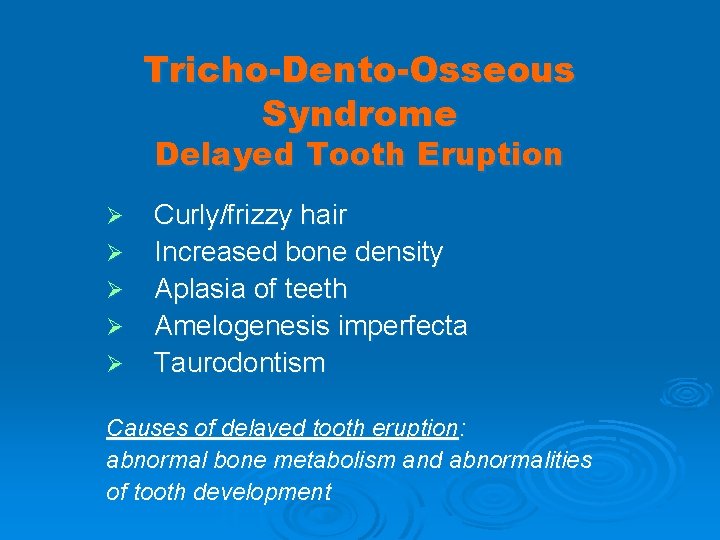 Tricho-Dento-Osseous Syndrome
Delayed Tooth Eruption

➢ Curly/frizzy hair
➢ Increased bone density
➢ Aplasia of teeth
➢ Amelogenesis imperfecta
➢ Taurodontism

Causes of delayed tooth eruption: abnormal bone metabolism and abnormalities of tooth development